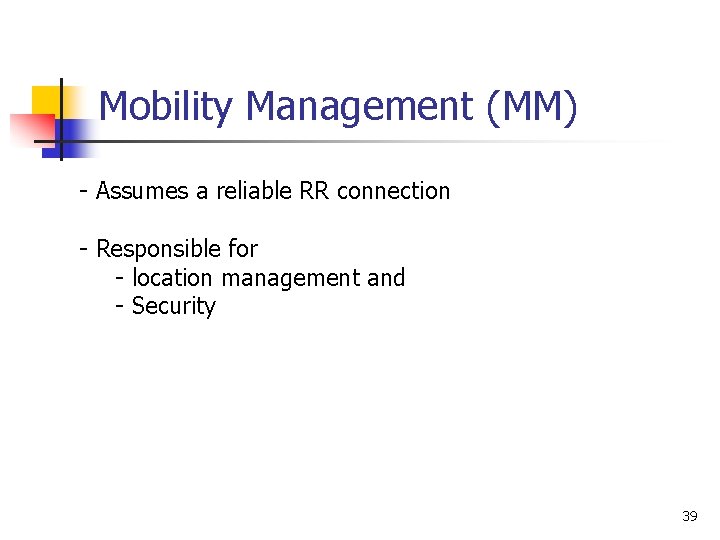 Mobility Management (MM)

- Assumes a reliable RR connection

- Responsible for
- location management and
- Security

39